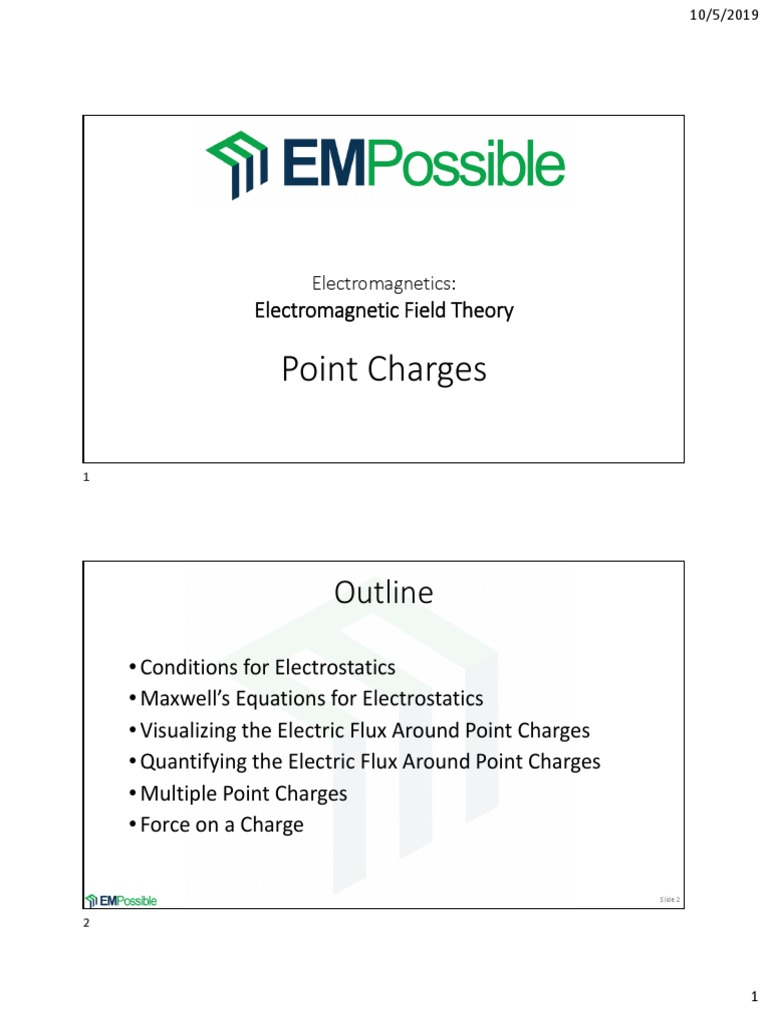 10/5/2019

EMPossible

Electromagnetics:
Electromagnetic Field Theory

Point Charges

1

Outline

• Conditions for Electrostatics
• Maxwell's Equations for Electrostatics
• Visualizing the Electric Flux Around Point Charges
• Quantifying the Electric Flux Around Point Charges
• Multiple Point Charges
• Force on a Charge

EMPossible

Slide 2

2

1